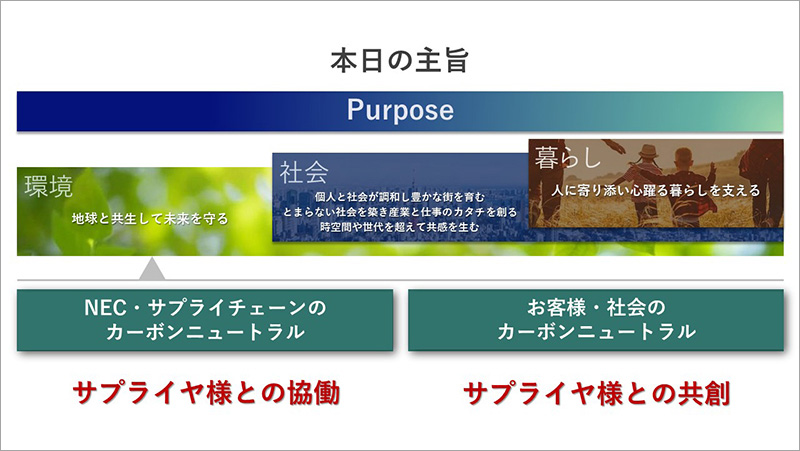 本日の主旨

Purpose

環境

地球と共生して未来を守る

社会

個人と社会が調和し豊かな街を育む
とまらない社会を築き産業と仕事のカタチを創る
時空間や世代を超えて共感を生む

暮らし

人に寄り添い心躍る暮らしを支える

NEC・サプライチェーンの
カーボンニュートラル

お客様・社会の
カーボンニュートラル

サプライヤ様との協働

サプライヤ様との共創